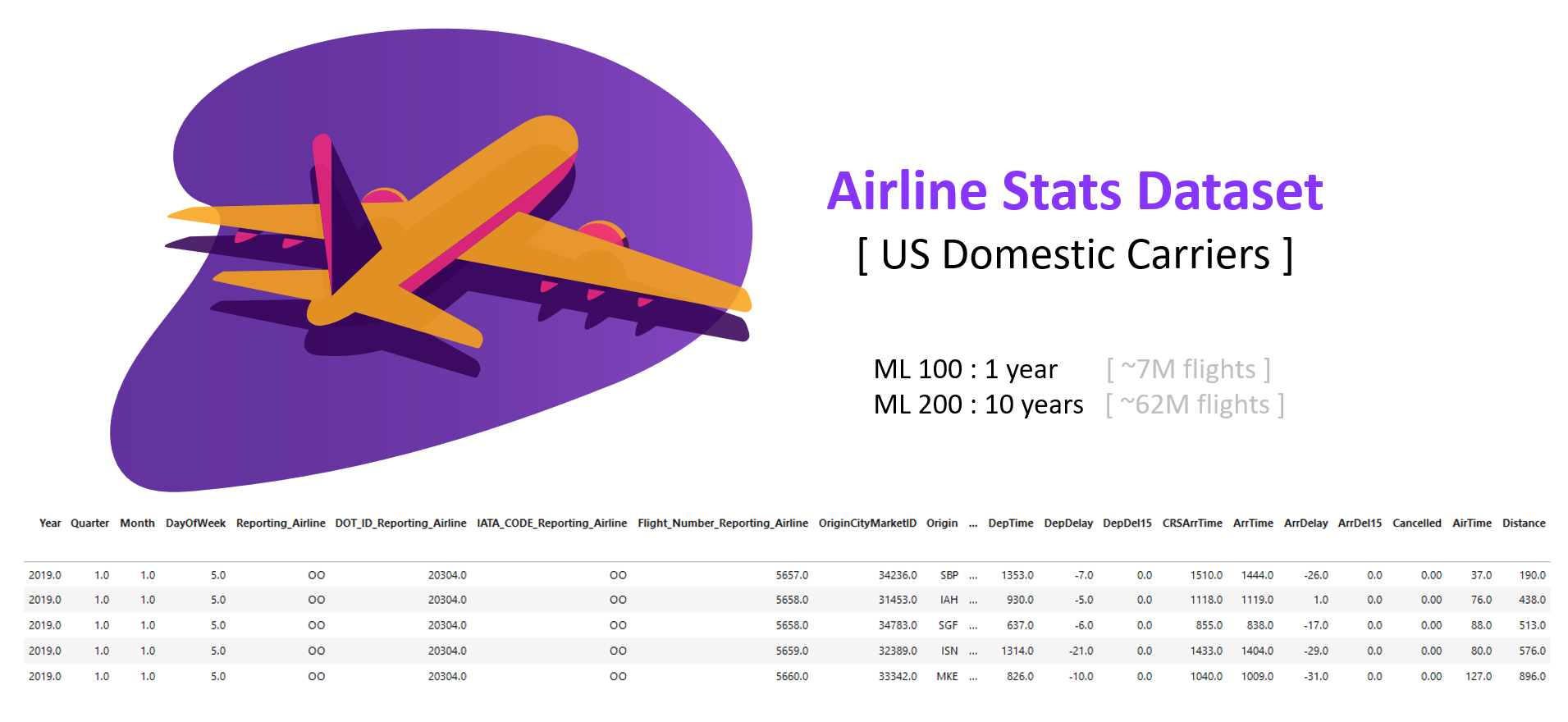 Airline Stats Dataset
[ US Domestic Carriers ]

ML 100 : 1 year [ ~7M flights ]
ML 200 : 10 years [ ~62M flights ]

| Year | Quarter | Month | DayOfWeek | Reporting_Airline | DOT_ID_Reporting_Airline | IATA_CODE_Reporting_Airline | Flight_Number_Reporting_Airline | OriginCityMarketID | Origin | ... | DepTime | DepDelay | DepDel15 | CRSArrTime | ArrTime | ArrDelay | ArrDel15 | Cancelled | AirTime | Distance |
|---|---|---|---|---|---|---|---|---|---|---|---|---|---|---|---|---|---|---|---|---|
| 2019.0 | 1.0 | 1.0 | 5.0 | OO | 20304.0 | OO | 5657.0 | 34236.0 | SBP | ... | 1353.0 | -7.0 | 0.0 | 1510.0 | 1444.0 | -26.0 | 0.0 | 0.00 | 37.0 | 190.0 |
| 2019.0 | 1.0 | 1.0 | 5.0 | OO | 20304.0 | OO | 5658.0 | 31453.0 | IAH | ... | 930.0 | -5.0 | 0.0 | 1118.0 | 1119.0 | 1.0 | 0.0 | 0.00 | 76.0 | 438.0 |
| 2019.0 | 1.0 | 1.0 | 5.0 | OO | 20304.0 | OO | 5658.0 | 34783.0 | SGF | ... | 637.0 | -6.0 | 0.0 | 855.0 | 838.0 | -17.0 | 0.0 | 0.00 | 88.0 | 513.0 |
| 2019.0 | 1.0 | 1.0 | 5.0 | OO | 20304.0 | OO | 5659.0 | 32389.0 | ISN | ... | 1314.0 | -21.0 | 0.0 | 1433.0 | 1404.0 | -29.0 | 0.0 | 0.00 | 80.0 | 576.0 |
| 2019.0 | 1.0 | 1.0 | 5.0 | OO | 20304.0 | OO | 5660.0 | 33342.0 | MKE | ... | 826.0 | -10.0 | 0.0 | 1040.0 | 1009.0 | -31.0 | 0.0 | 0.00 | 127.0 | 896.0 |